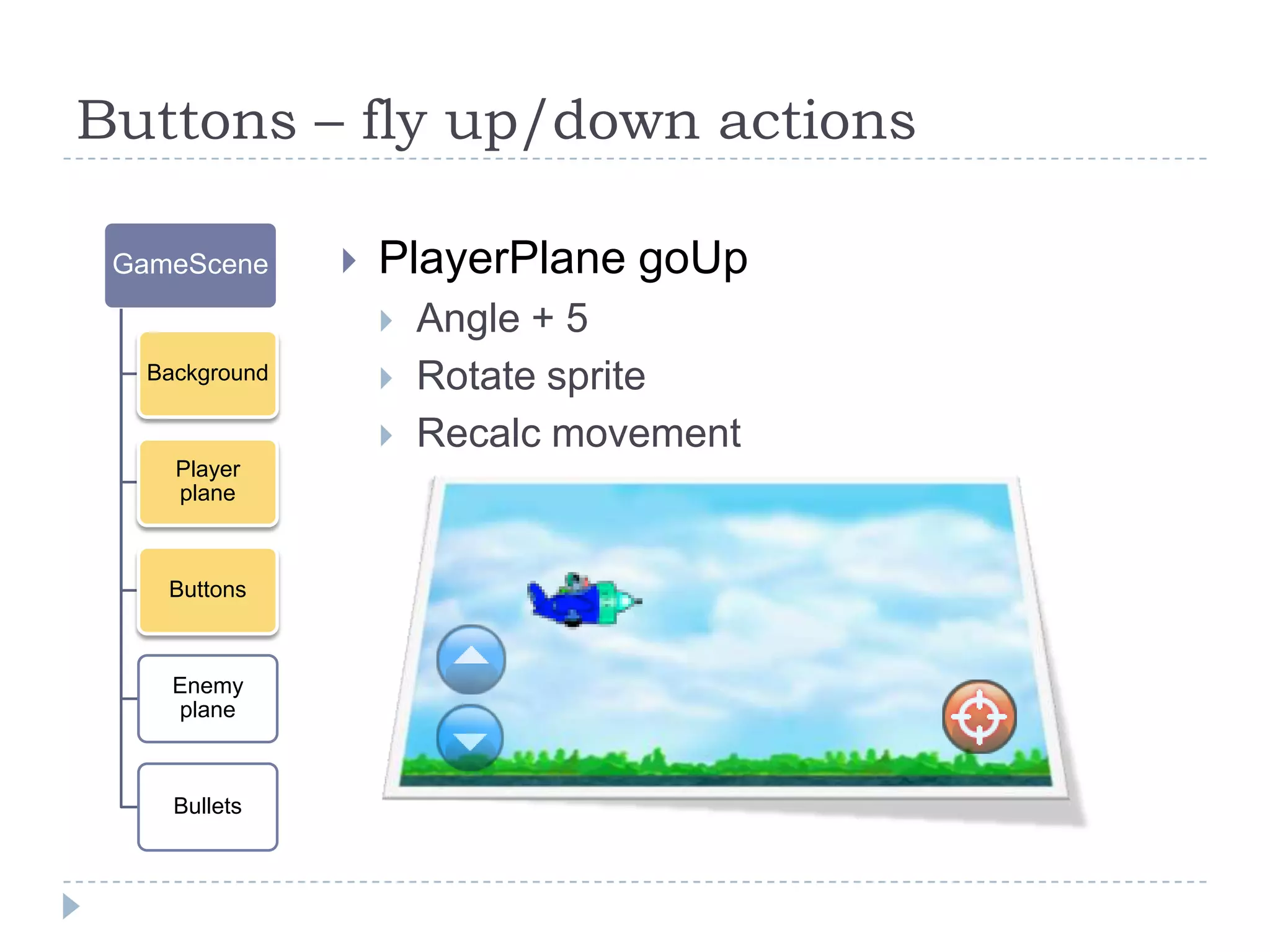 Buttons – fly up/down actions

GameScene

Background

Player plane

Buttons

Enemy plane

Bullets

PlayerPlane goUp

Angle + 5

Rotate sprite

Recalc movement